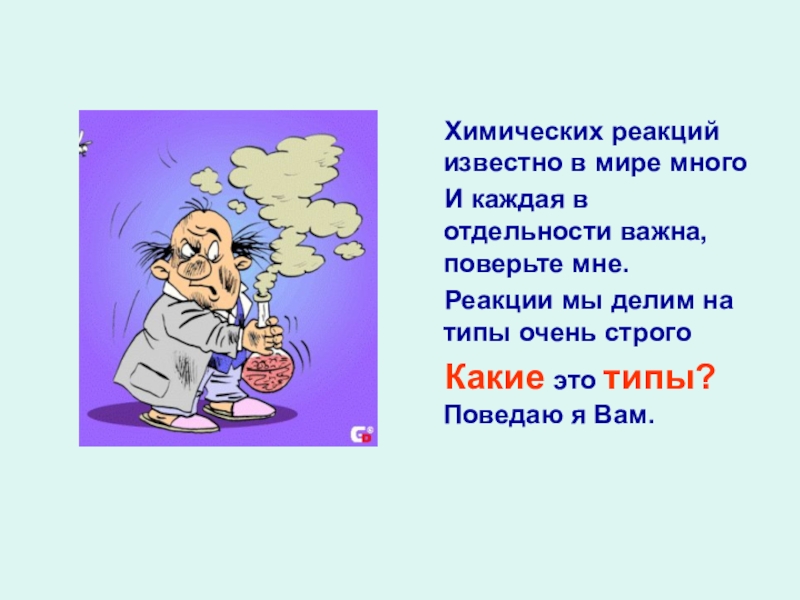 Химических реакций известно в мире много

И каждая в отдельности важна, поверьте мне.

Реакции мы делим на типы очень строго

Какие это типы? Поведаю я Вам.